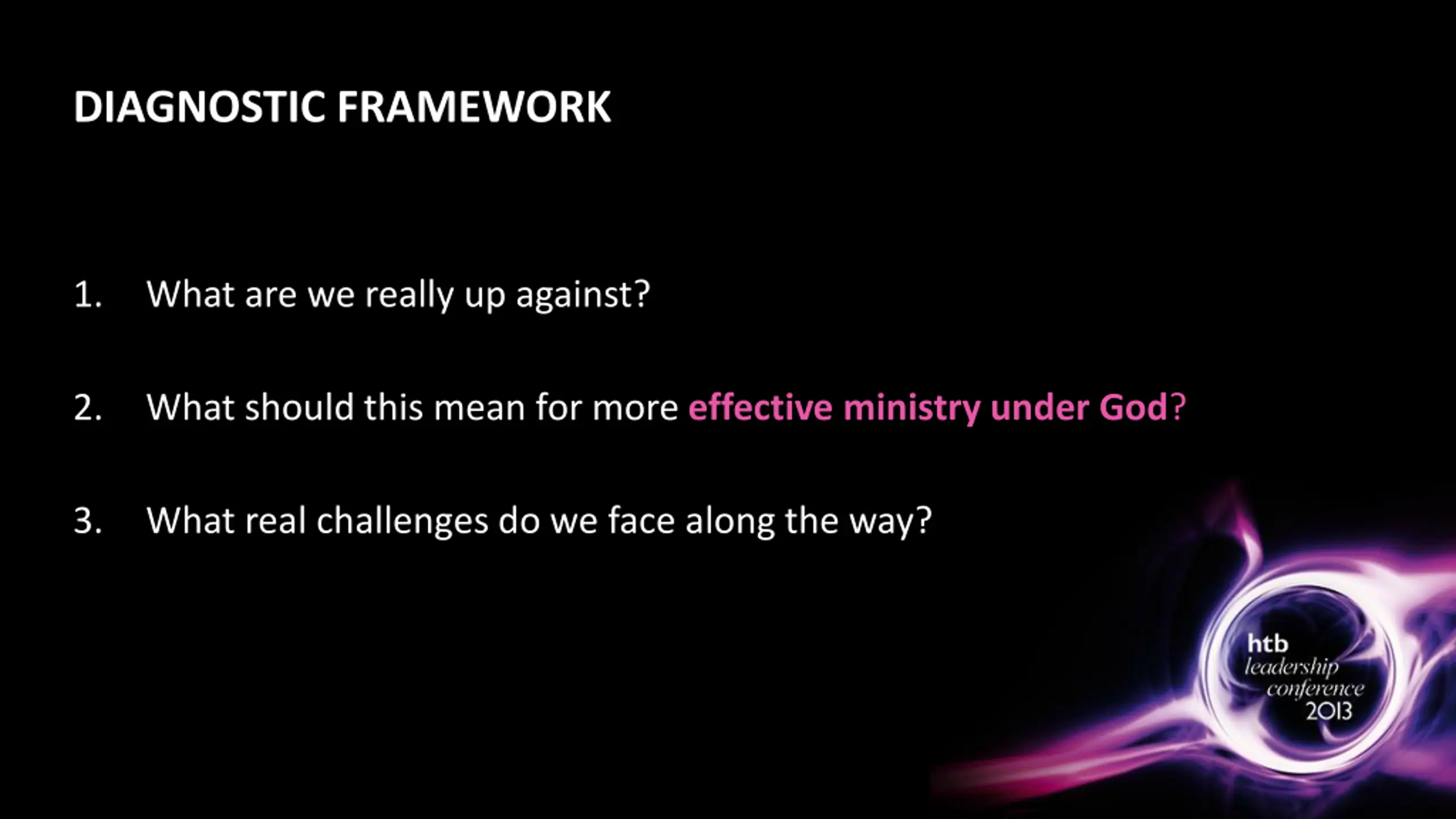 DIAGNOSTIC FRAMEWORK

1. What are we really up against?

2. What should this mean for more effective ministry under God?

3. What real challenges do we face along the way?

htb
leadership
conference
2013